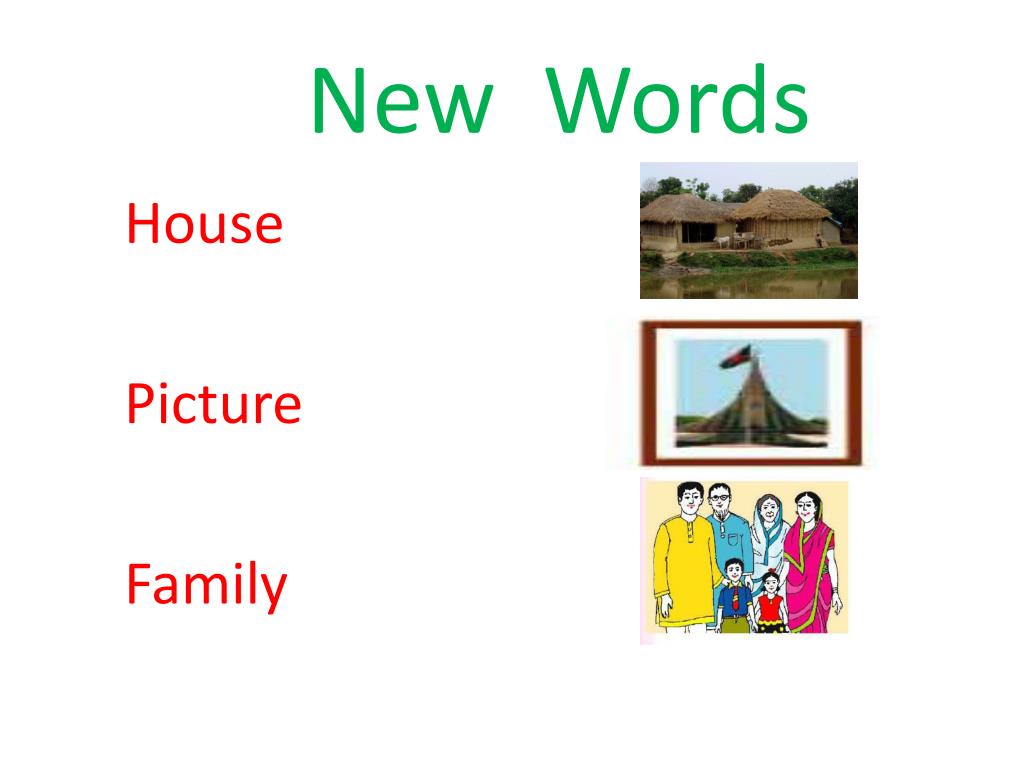 New Words

House

Picture

Family